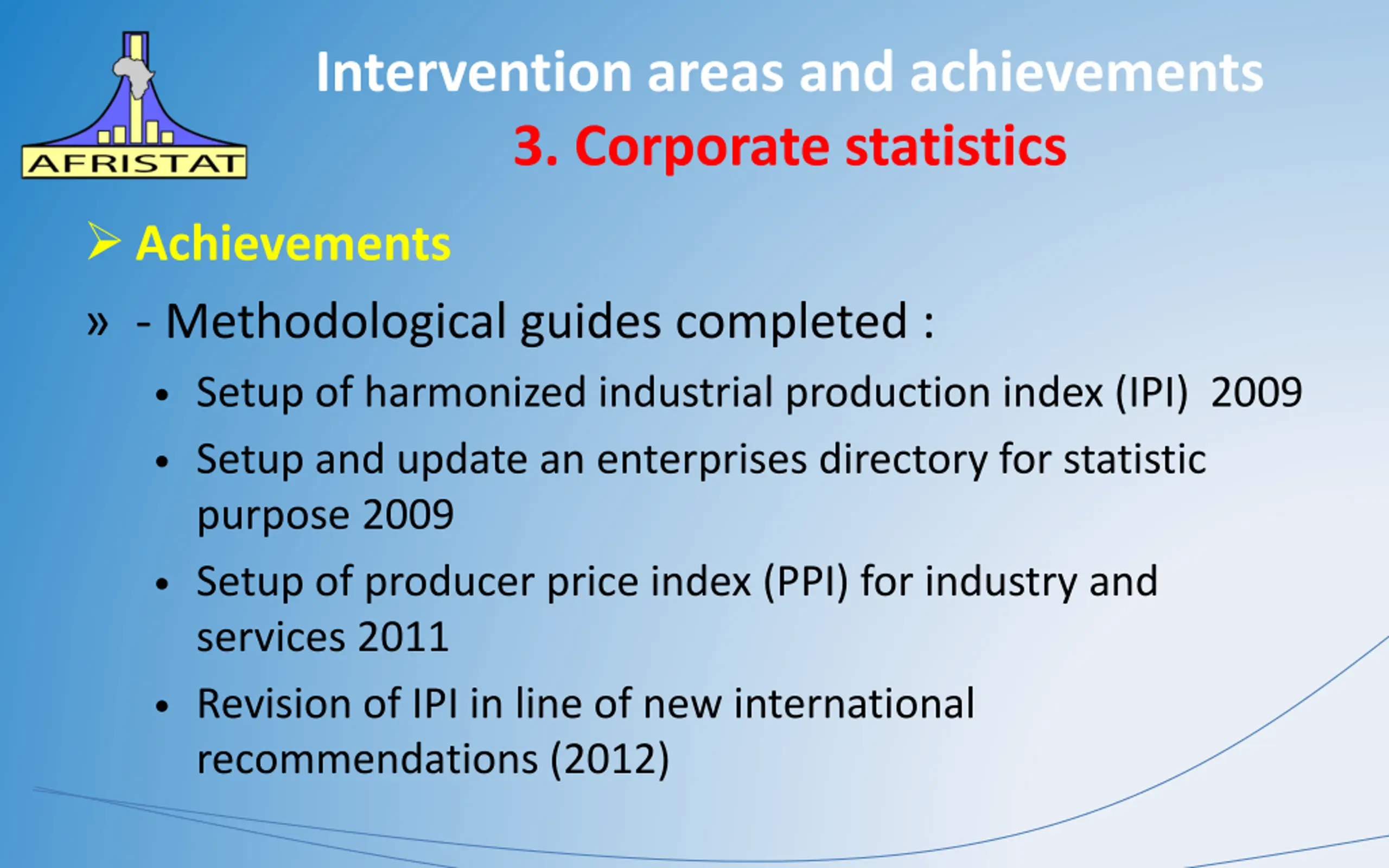 AFRISTAT

Intervention areas and achievements
3. Corporate statistics

➢ Achievements

» - Methodological guides completed :

• Setup of harmonized industrial production index (IPI) 2009

• Setup and update an enterprises directory for statistic purpose 2009

• Setup of producer price index (PPI) for industry and services 2011

• Revision of IPI in line of new international recommendations (2012)